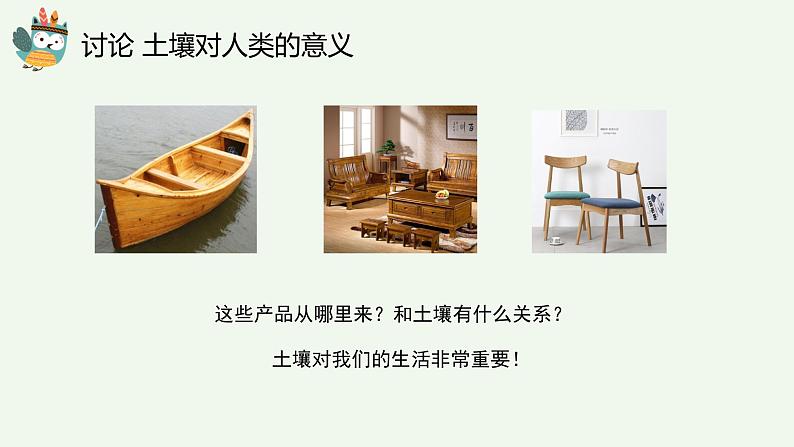 讨论 土壤对人类的意义

这些产品从哪里来？和土壤有什么关系？

土壤对我们的生活非常重要！